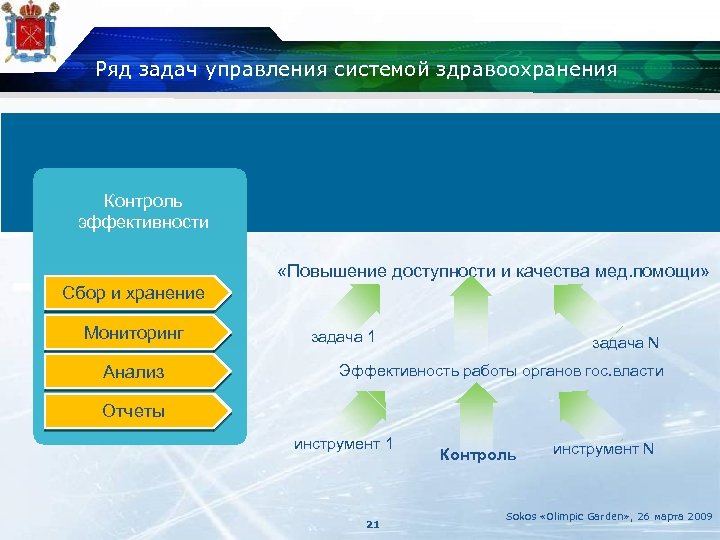 Ряд задач управления системой здравоохранения

Контроль эффективности

Сбор и хранение

Мониторинг

Анализ

Отчеты

«Повышение доступности и качества мед.помощи»

задача 1

задача N

Эффективность работы органов гос.власти

инструмент 1

Контроль

инструмент N

Sokos «Olimpic Garden», 26 марта 2009

21